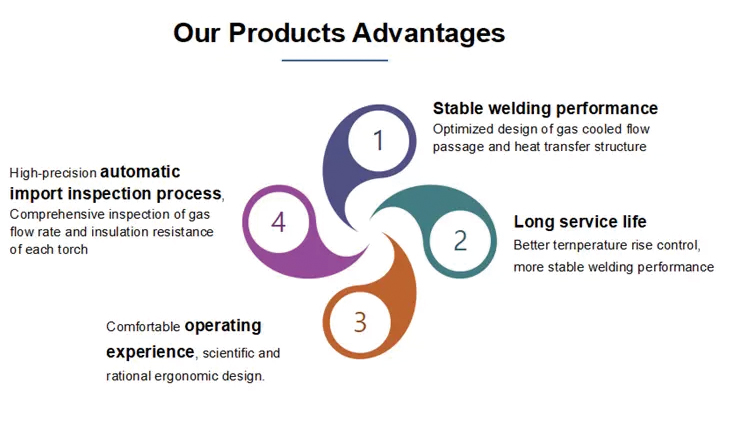 Our Products Advantages

1

Stable welding performance
Optimized design of gas cooled flow passage and heat transfer structure

2

Long service life
Better ternperature rise control, more stable welding performance

3

Comfortable operating experience, scientific and rational ergonomic design.

4

High-precision automatic import inspection process, Comprehensive inspection of gas flow rate and insulation resistance of each torch